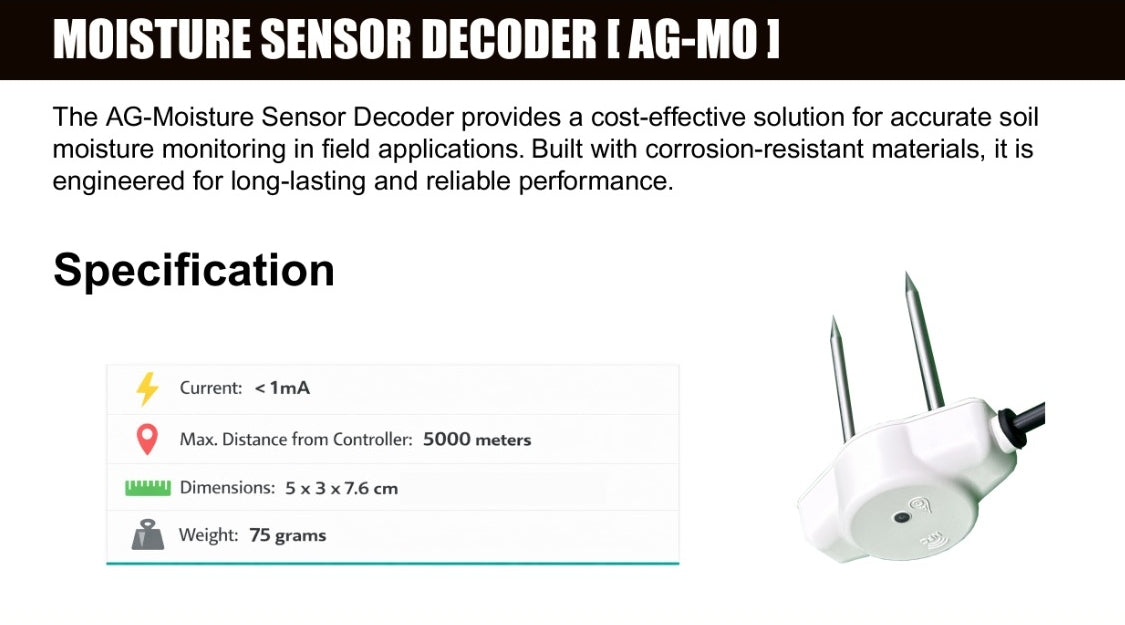 MOISTURE SENSOR DECODER [ AG-MO ]

The AG-Moisture Sensor Decoder provides a cost-effective solution for accurate soil moisture monitoring in field applications. Built with corrosion-resistant materials, it is engineered for long-lasting and reliable performance.

Specification

Current: < 1mA

Max. Distance from Controller: 5000 meters

Dimensions: 5 x 3 x 7.6 cm

Weight: 75 grams